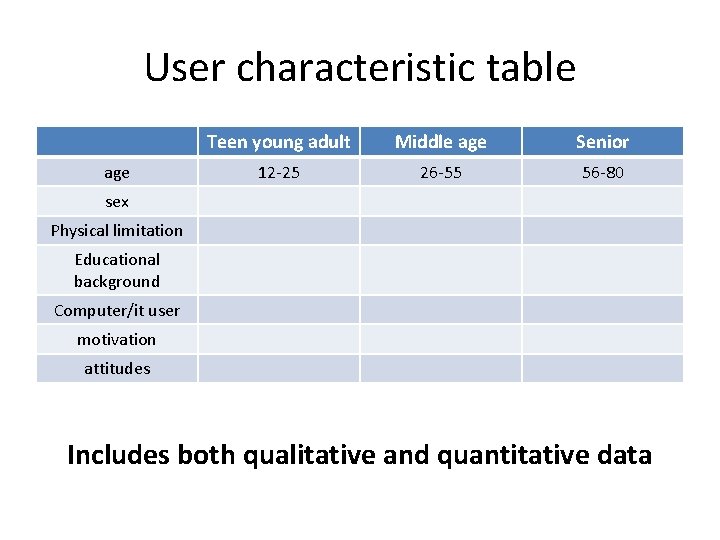 User characteristic table

| | Teen young adult | Middle age | Senior |
|---|---|---|---|
| age | 12-25 | 26-55 | 56-80 |
| sex | | | |
| Physical limitation | | | |
| Educational background | | | |
| Computer/it user | | | |
| motivation | | | |
| attitudes | | | |

Includes both qualitative and quantitative data